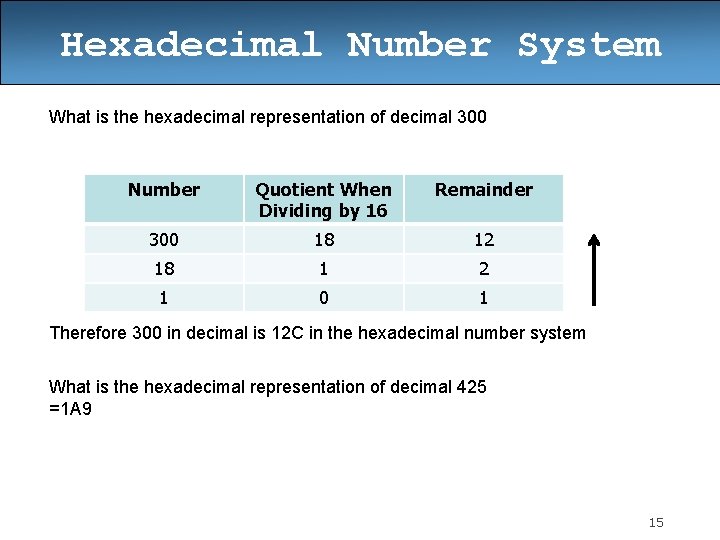 Hexadecimal Number System

What is the hexadecimal representation of decimal 300

| Number | Quotient When Dividing by 16 | Remainder |
|---|---|---|
| 300 | 18 | 12 |
| 18 | 1 | 2 |
| 1 | 0 | 1 |

Therefore 300 in decimal is 12C in the hexadecimal number system

What is the hexadecimal representation of decimal 425
=1A9

15